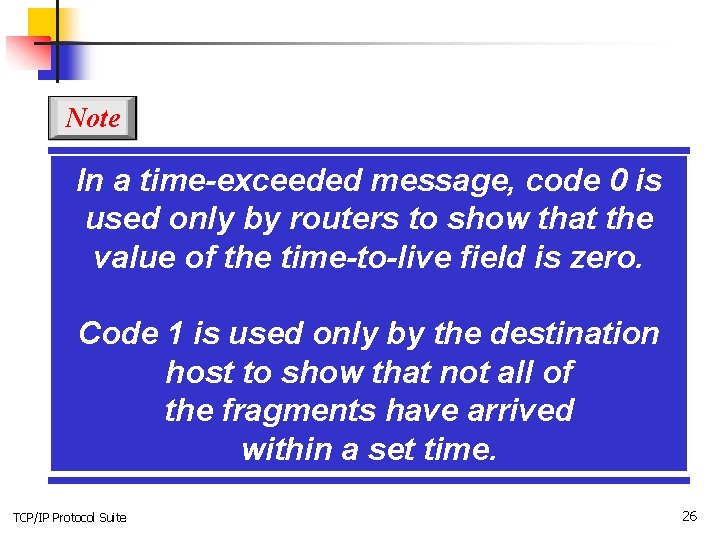 Note

In a time-exceeded message, code 0 is used only by routers to show that the value of the time-to-live field is zero.

Code 1 is used only by the destination host to show that not all of the fragments have arrived within a set time.

TCP/IP Protocol Suite

26